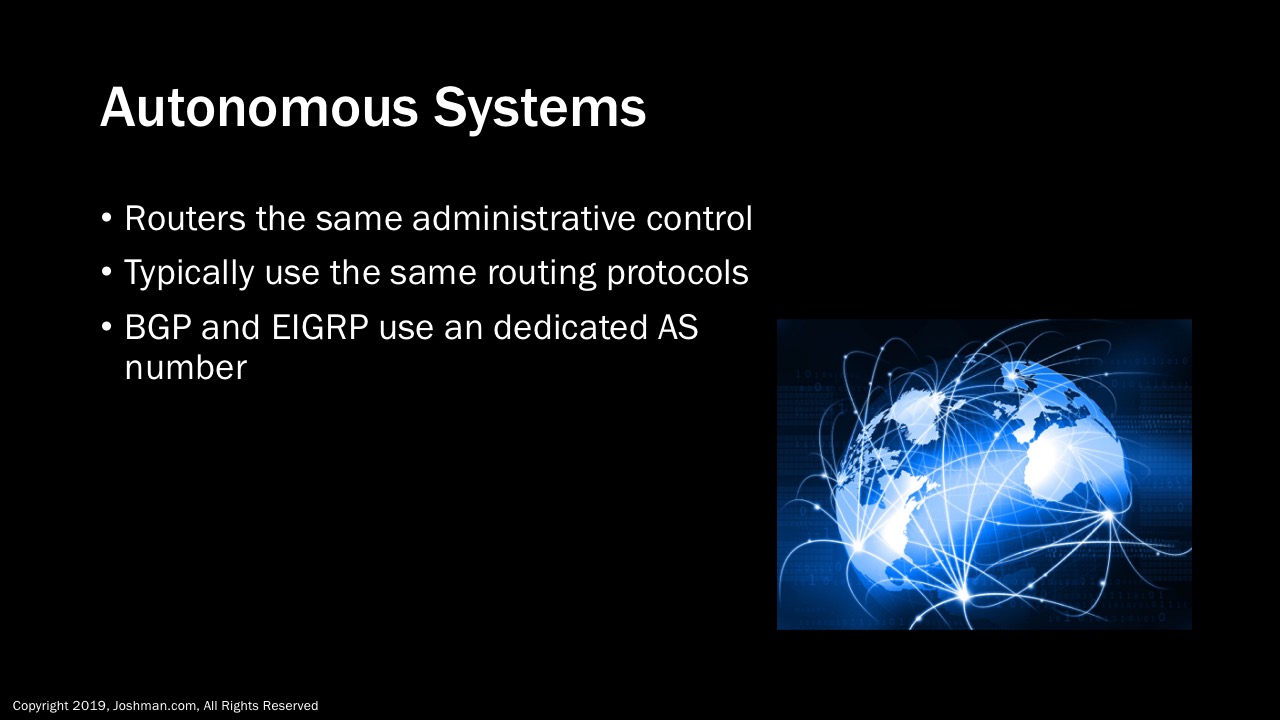 Autonomous Systems

• Routers the same administrative control
• Typically use the same routing protocols
• BGP and EIGRP use an dedicated AS number

Copyright 2019, Joshman.com, All Rights Reserved